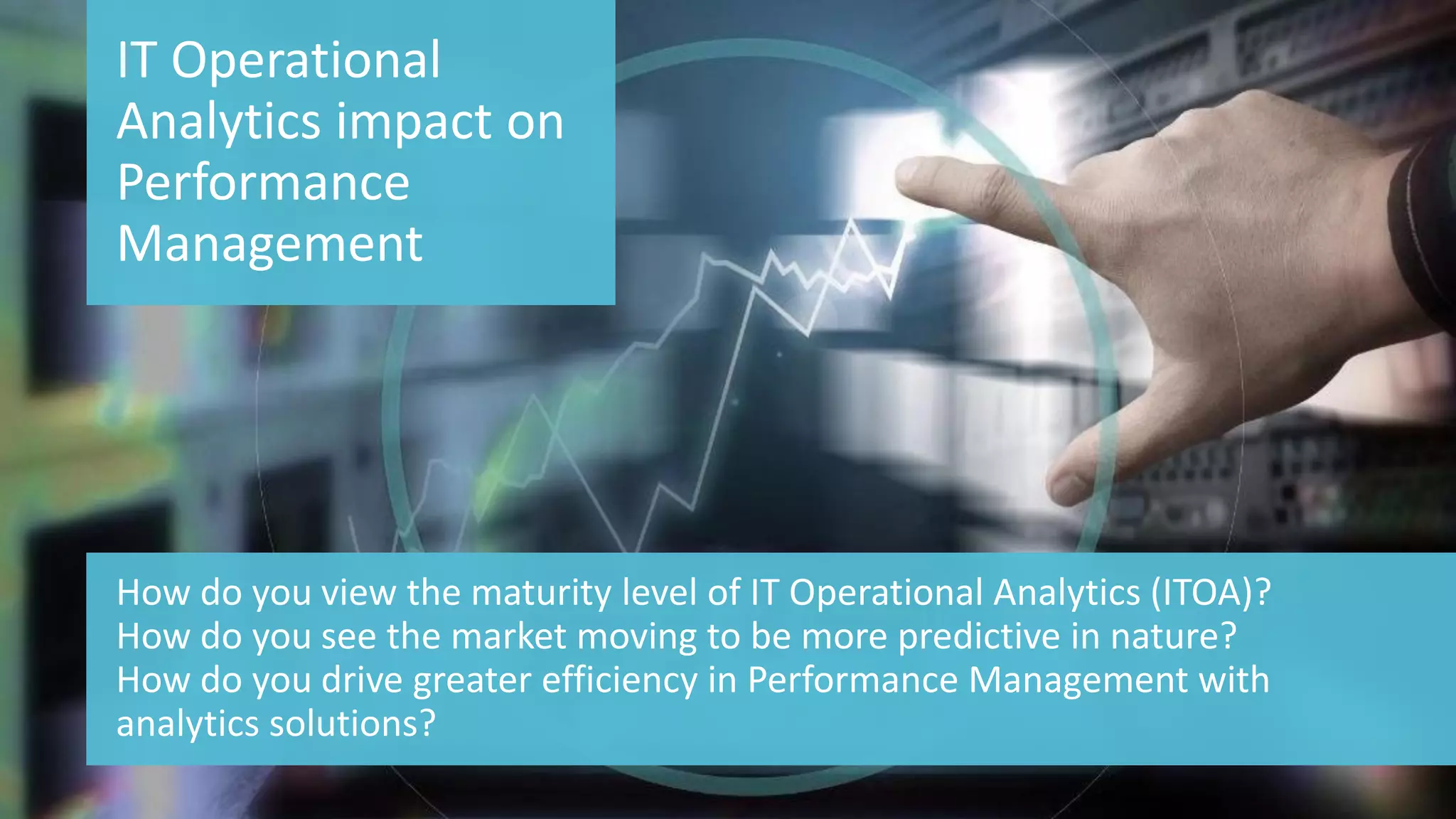 IT Operational Analytics impact on Performance Management

How do you view the maturity level of IT Operational Analytics (ITOA)?
How do you see the market moving to be more predictive in nature?
How do you drive greater efficiency in Performance Management with analytics solutions?